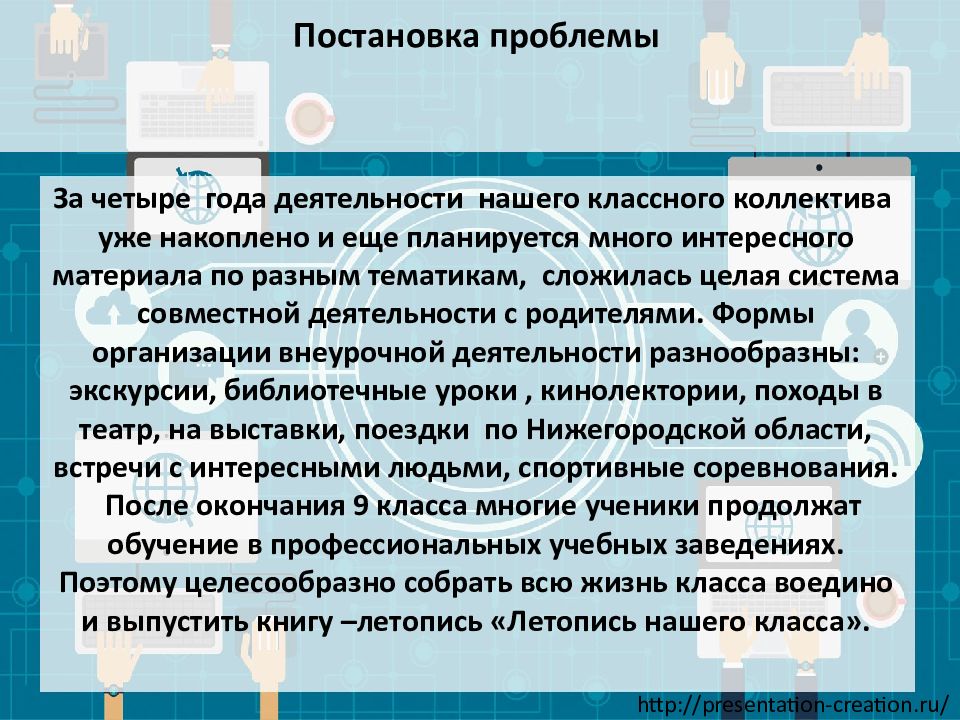 Постановка проблемы

За четыре года деятельности нашего классного коллектива уже накоплено и еще планируется много интересного материала по разным тематикам, сложилась целая система совместной деятельности с родителями. Формы организации внеурочной деятельности разнообразны: экскурсии, библиотечные уроки , кинолектории, походы в театр, на выставки, поездки по Нижегородской области, встречи с интересными людьми, спортивные соревнования. После окончания 9 класса многие ученики продолжат обучение в профессиональных учебных заведениях. Поэтому целесообразно собрать всю жизнь класса воедино и выпустить книгу –летопись «Летопись нашего класса».

http://presentation-creation.ru/